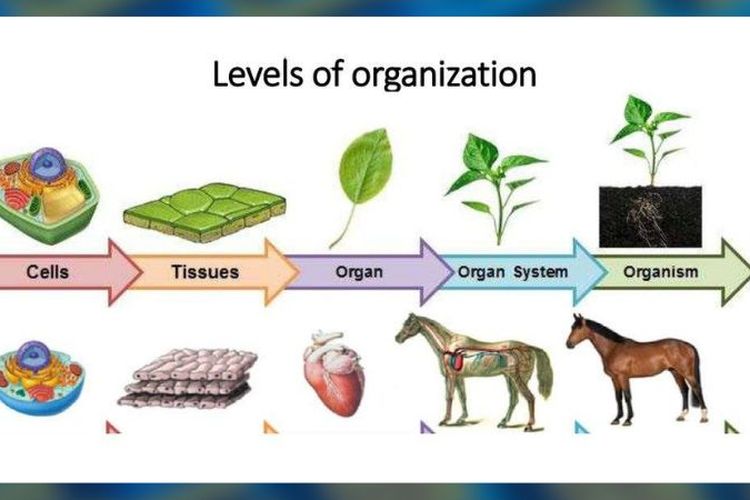 Levels of organization

Cells

Tissues

Organ

Organ System

Organism